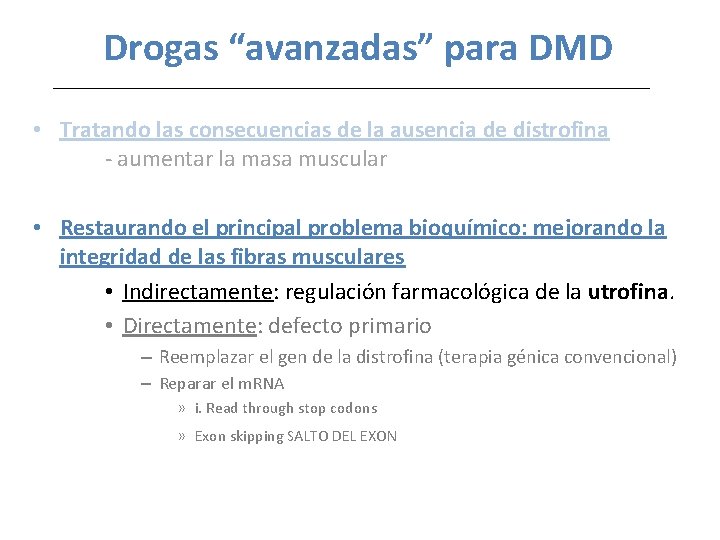 Drogas “avanzadas” para DMD

• Tratando las consecuencias de la ausencia de distrofina
- aumentar la masa muscular

• Restaurando el principal problema bioquímico: mejorando la integridad de las fibras musculares

• Indirectamente: regulación farmacológica de la utrofina.

• Directamente: defecto primario

– Reemplazar el gen de la distrofina (terapia génica convencional)

– Reparar el mRNA

» i. Read through stop codons

» Exon skipping SALTO DEL EXON